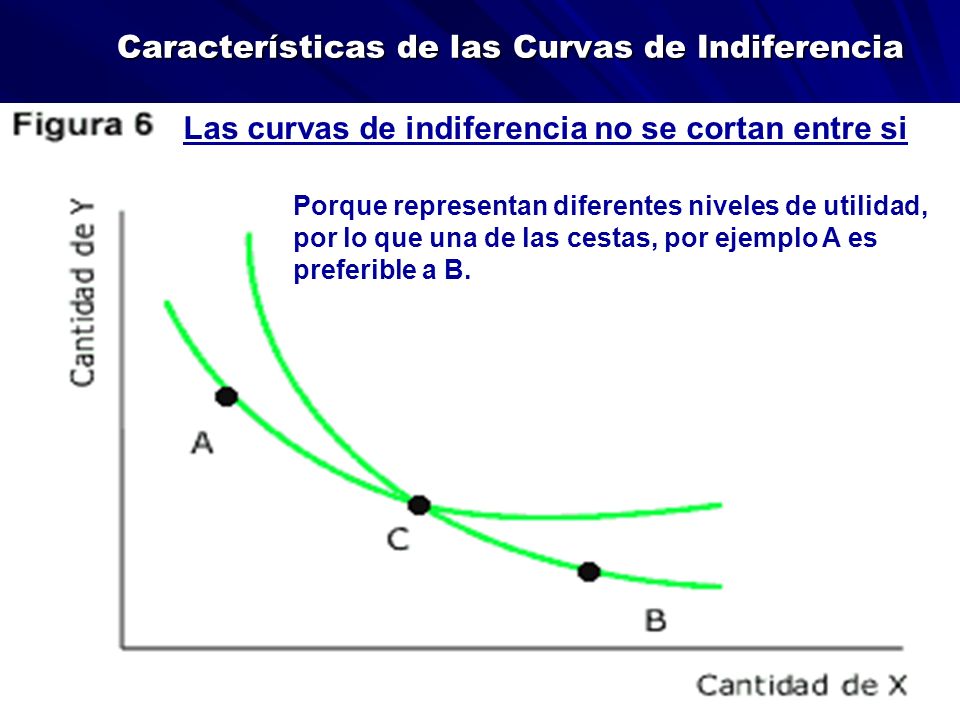 Características de las Curvas de Indiferencia

Figura 6

Las curvas de indiferencia no se cortan entre si

Porque representan diferentes niveles de utilidad, por lo que una de las cestas, por ejemplo A es preferible a B.

Cantidad de Y

A

C

B

Cantidad de X